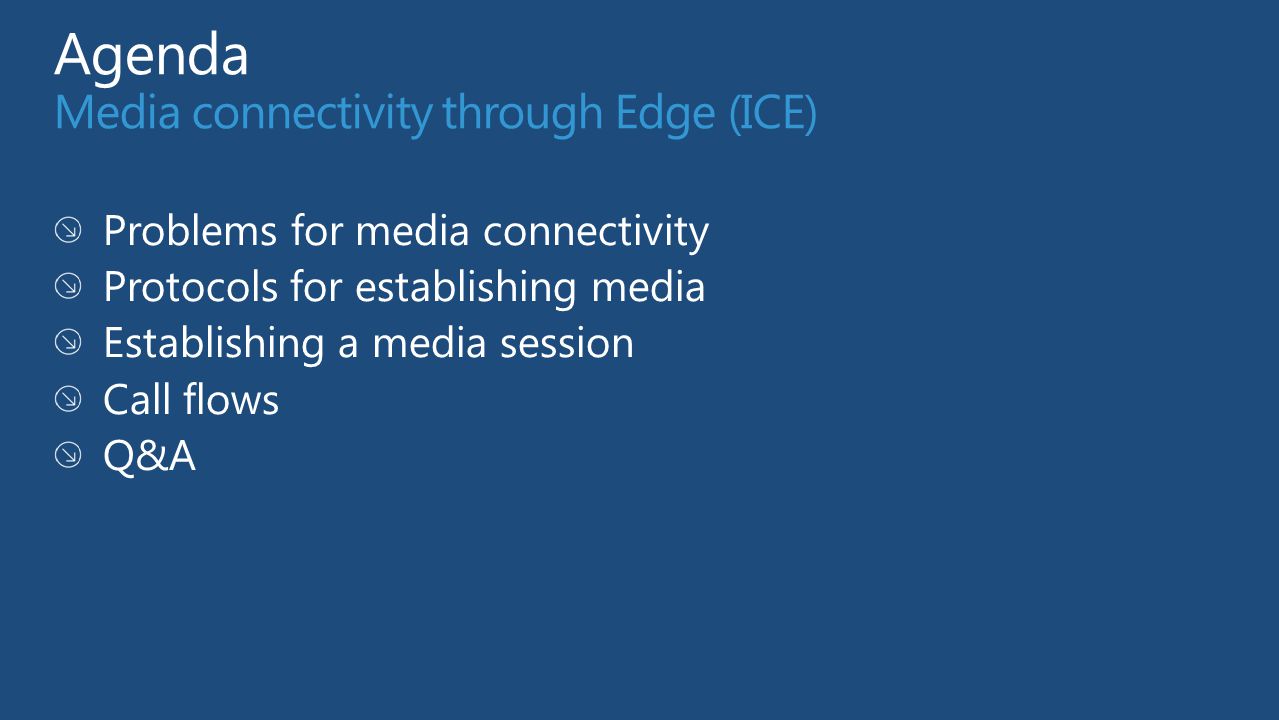 Agenda
Media connectivity through Edge (ICE)

Problems for media connectivity
Protocols for establishing media
Establishing a media session
Call flows
Q&A